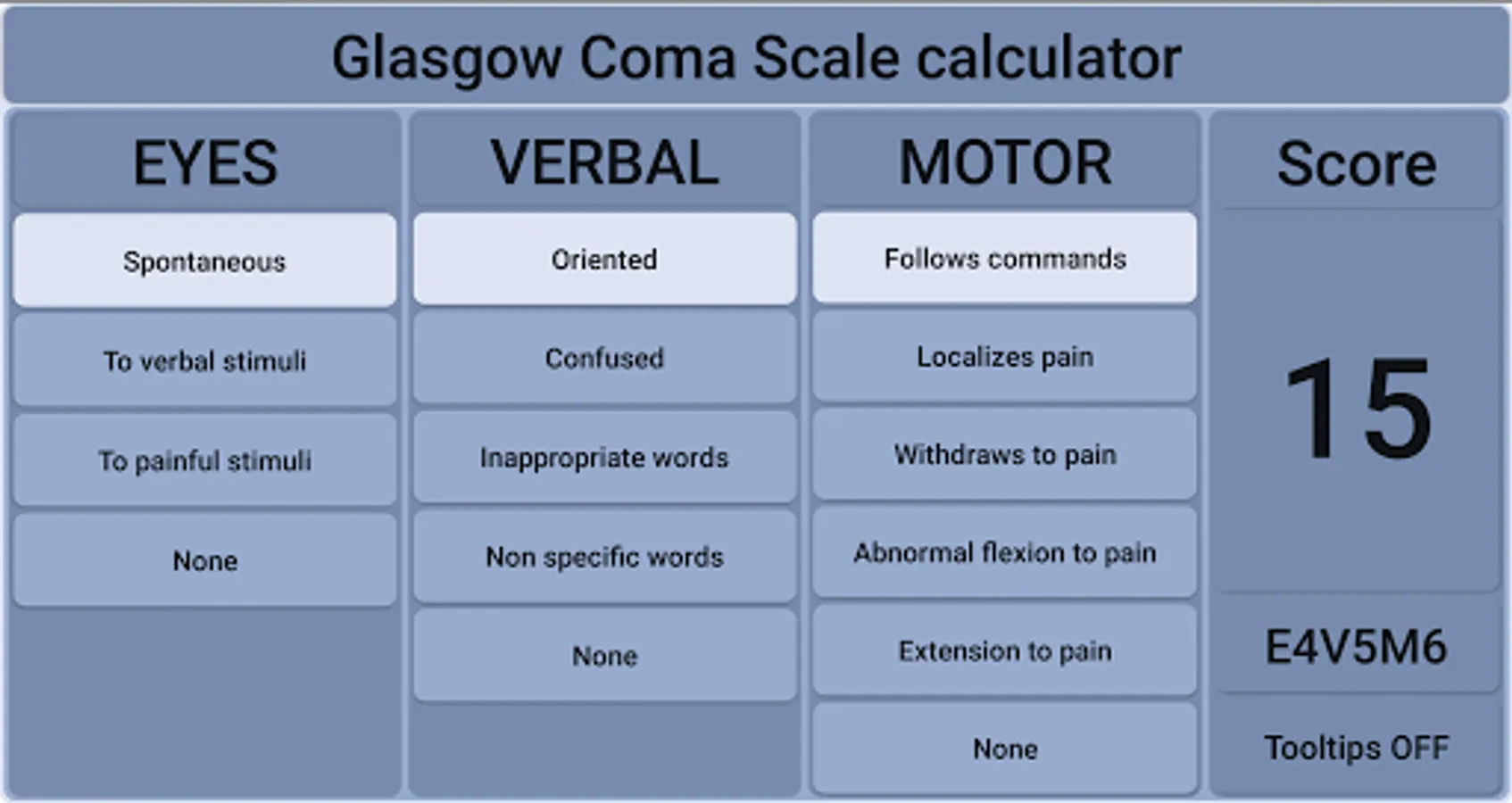 Glasgow Coma Scale calculator

EYES

Spontaneous

To verbal stimuli

To painful stimuli

None

VERBAL

Oriented

Confused

Inappropriate words

Non specific words

None

MOTOR

Follows commands

Localizes pain

Withdraws to pain

Abnormal flexion to pain

Extension to pain

None

Score

15

E4V5M6

Tooltips OFF